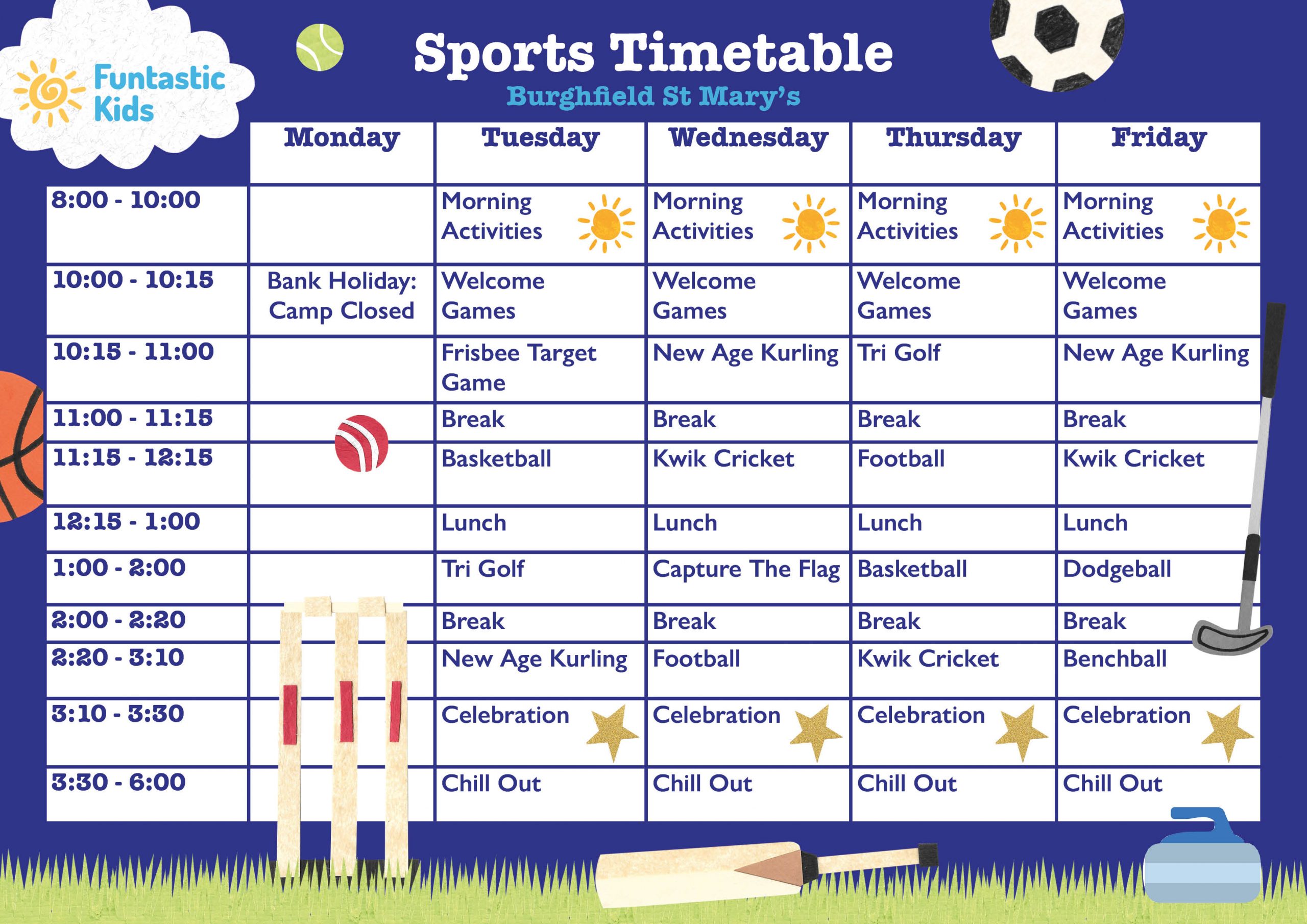 Funtastic Kids

Sports Timetable
Burghfield St Mary's

| | Monday | Tuesday | Wednesday | Thursday | Friday |
|---|---|---|---|---|---|
| 8:00 - 10:00 | | Morning Activities | Morning Activities | Morning Activities | Morning Activities |
| 10:00 - 10:15 | Bank Holiday: Camp Closed | Welcome Games | Welcome Games | Welcome Games | Welcome Games |
| 10:15 - 11:00 | | Frisbee Target Game | New Age Kurling | Tri Golf | New Age Kurling |
| 11:00 - 11:15 | | Break | Break | Break | Break |
| 11:15 - 12:15 | | Basketball | Kwik Cricket | Football | Kwik Cricket |
| 12:15 - 1:00 | | Lunch | Lunch | Lunch | Lunch |
| 1:00 - 2:00 | | Tri Golf | Capture The Flag | Basketball | Dodgeball |
| 2:00 - 2:20 | | Break | Break | Break | Break |
| 2:20 - 3:10 | | New Age Kurling | Football | Kwik Cricket | Benchball |
| 3:10 - 3:30 | | Celebration | Celebration | Celebration | Celebration |
| 3:30 - 6:00 | | Chill Out | Chill Out | Chill Out | Chill Out |